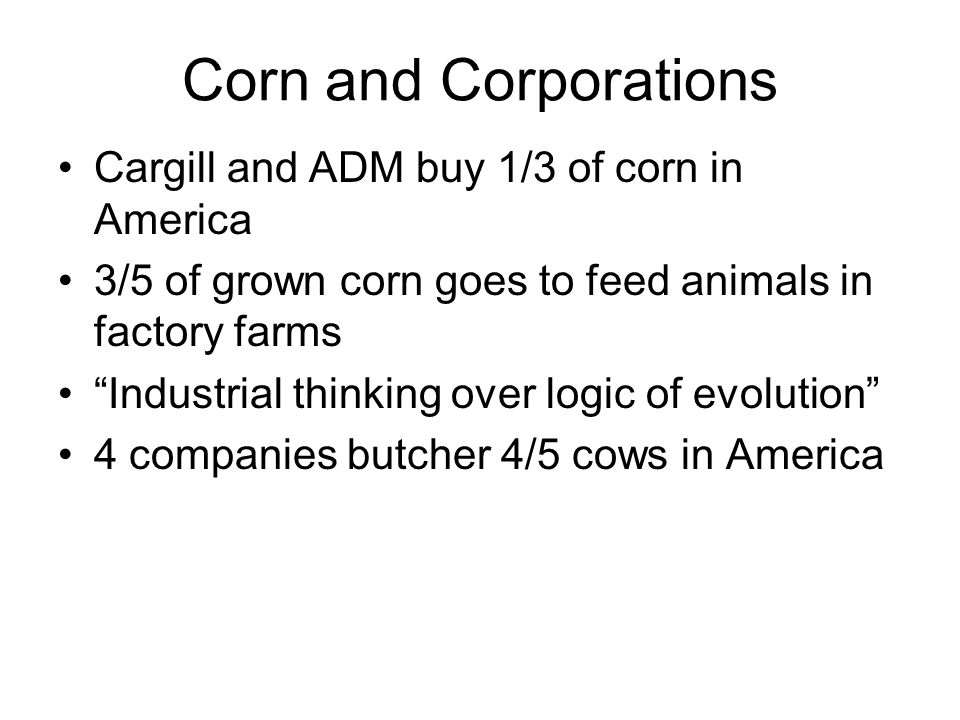 Corn and Corporations

• Cargill and ADM buy 1/3 of corn in America
• 3/5 of grown corn goes to feed animals in factory farms
• “Industrial thinking over logic of evolution”
• 4 companies butcher 4/5 cows in America